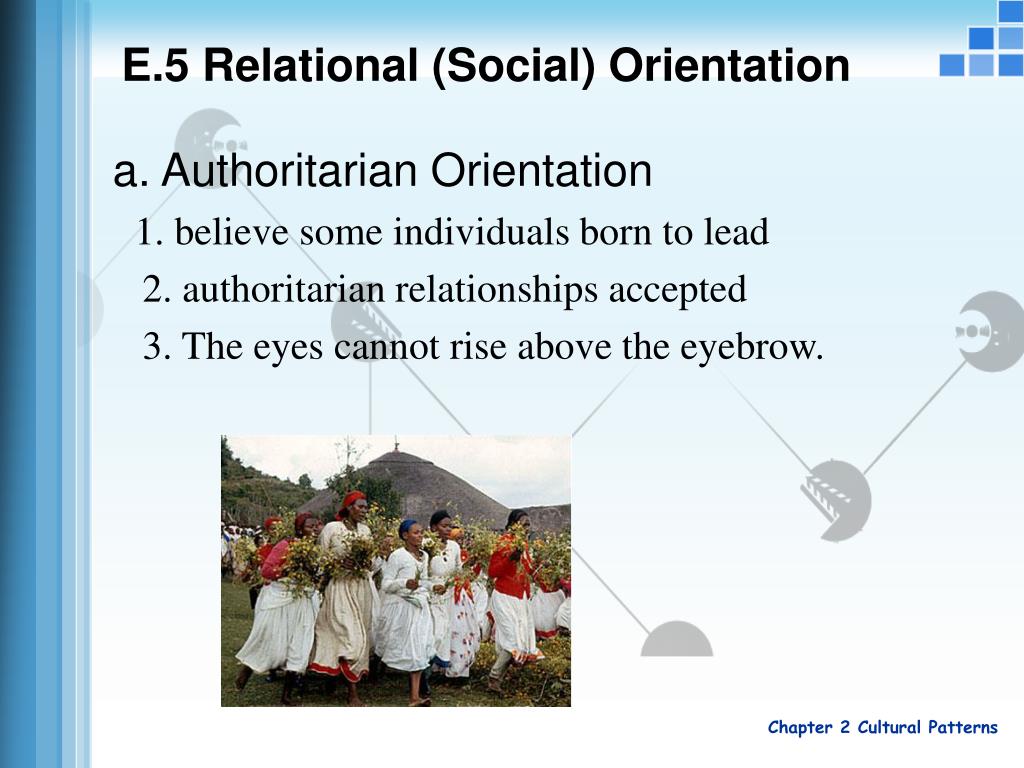 E.5 Relational (Social) Orientation

a. Authoritarian Orientation

1. believe some individuals born to lead

2. authoritarian relationships accepted

3. The eyes cannot rise above the eyebrow.

Chapter 2 Cultural Patterns